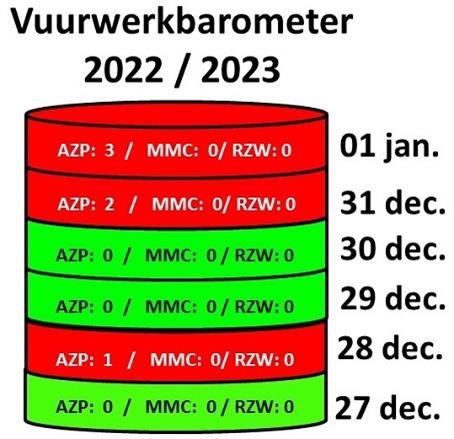 Vuurwerkbarometer
2022 / 2023

AZP: 3 / MMC: 0/ RZW: 0
01 jan.

AZP: 2 / MMC: 0/ RZW: 0
31 dec.

AZP: 0 / MMC: 0 / RZW: 0
30 dec.

AZP: 0 / MMC: 0 / RZW: 0
29 dec.

AZP: 1 / MMC: 0/ RZW: 0
28 dec.

AZP: 0 / MMC: 0 / RZW: 0
27 dec.